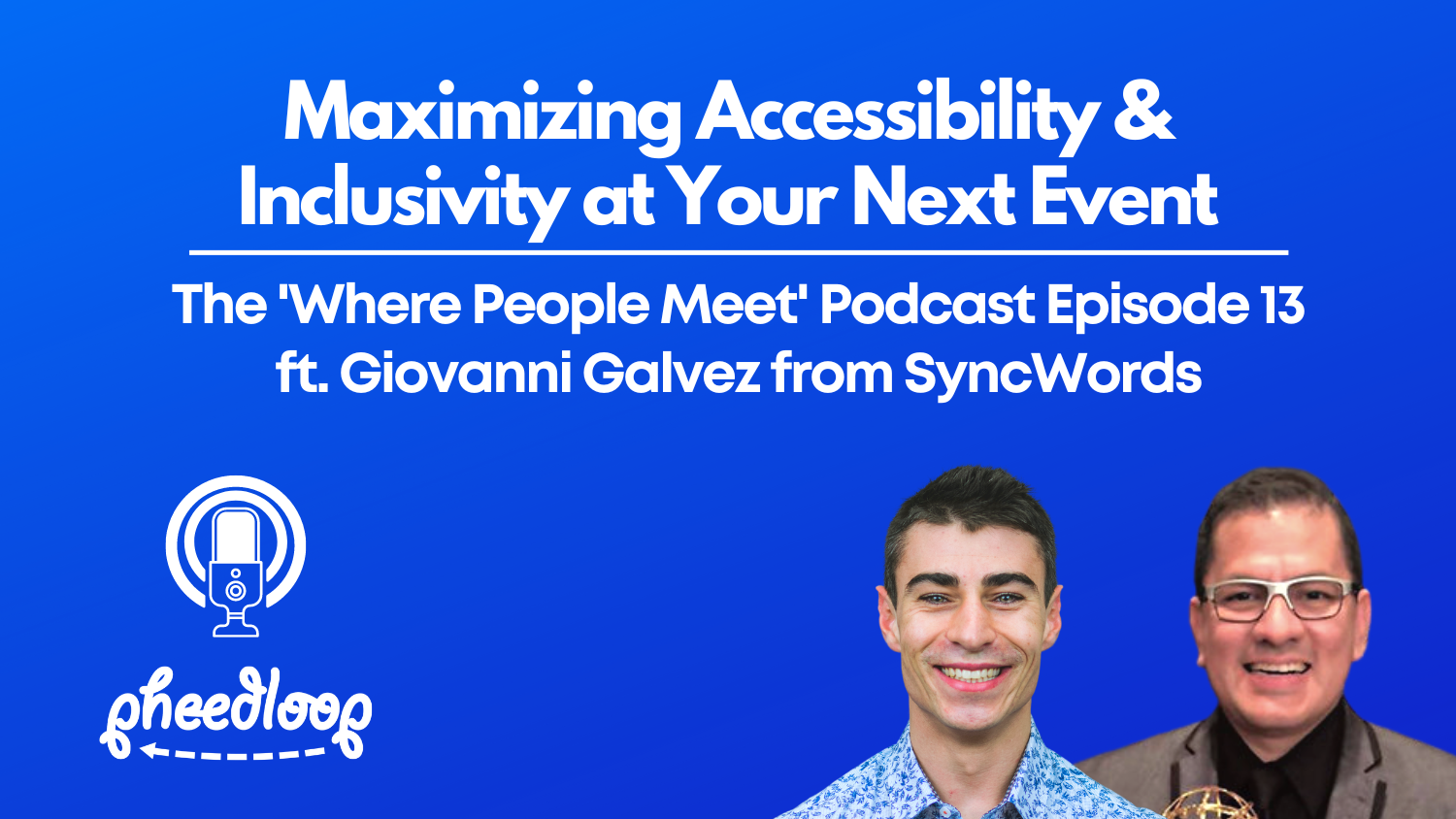 Maximizing Accessibility & Inclusivity at Your Next Event

The 'Where People Meet' Podcast Episode 13 ft. Giovanni Galvez from SyncWords

pheedloop